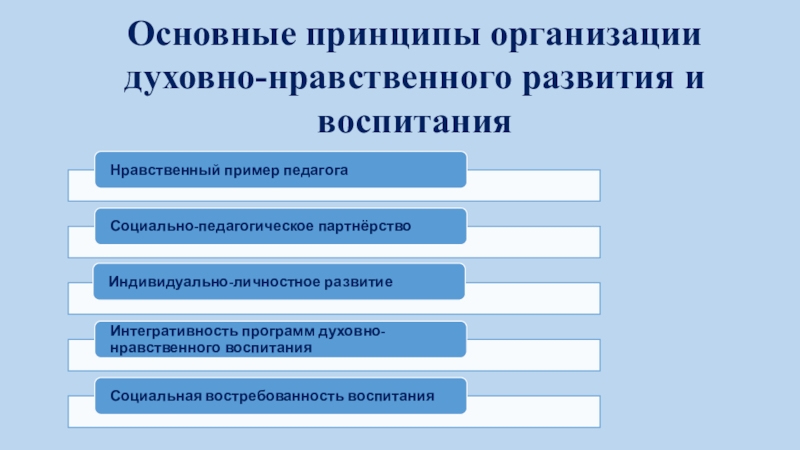 Основные принципы организации духовно-нравственного развития и воспитания

Нравственный пример педагога

Социально-педагогическое партнёрство

Индивидуально-личностное развитие

Интегративность программ духовно-нравственного воспитания

Социальная востребованность воспитания